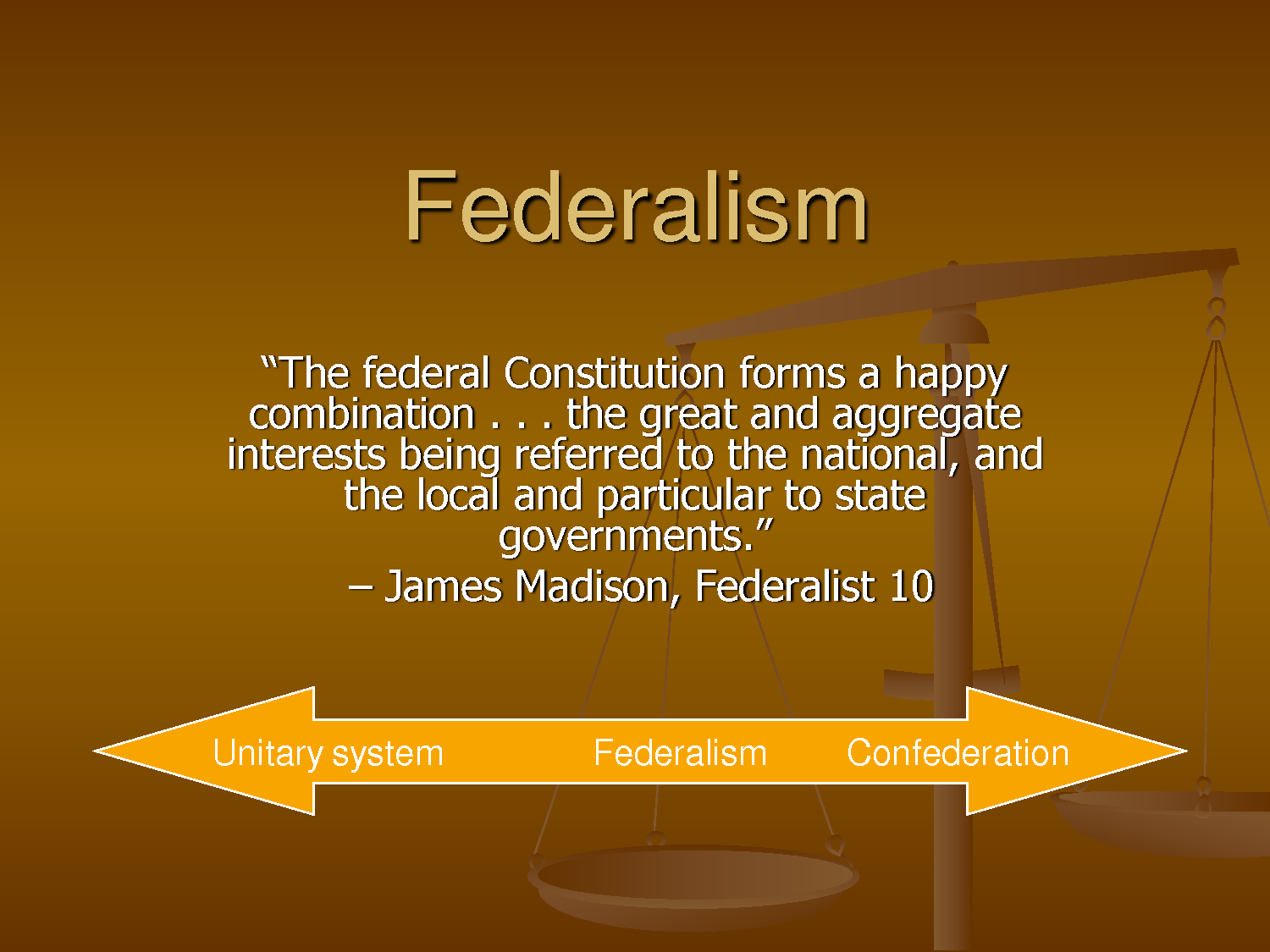 Federalism

“The federal Constitution forms a happy combination . . . the great and aggregate interests being referred to the national, and the local and particular to state governments.”

– James Madison, Federalist 10

Unitary system

Federalism

Confederation